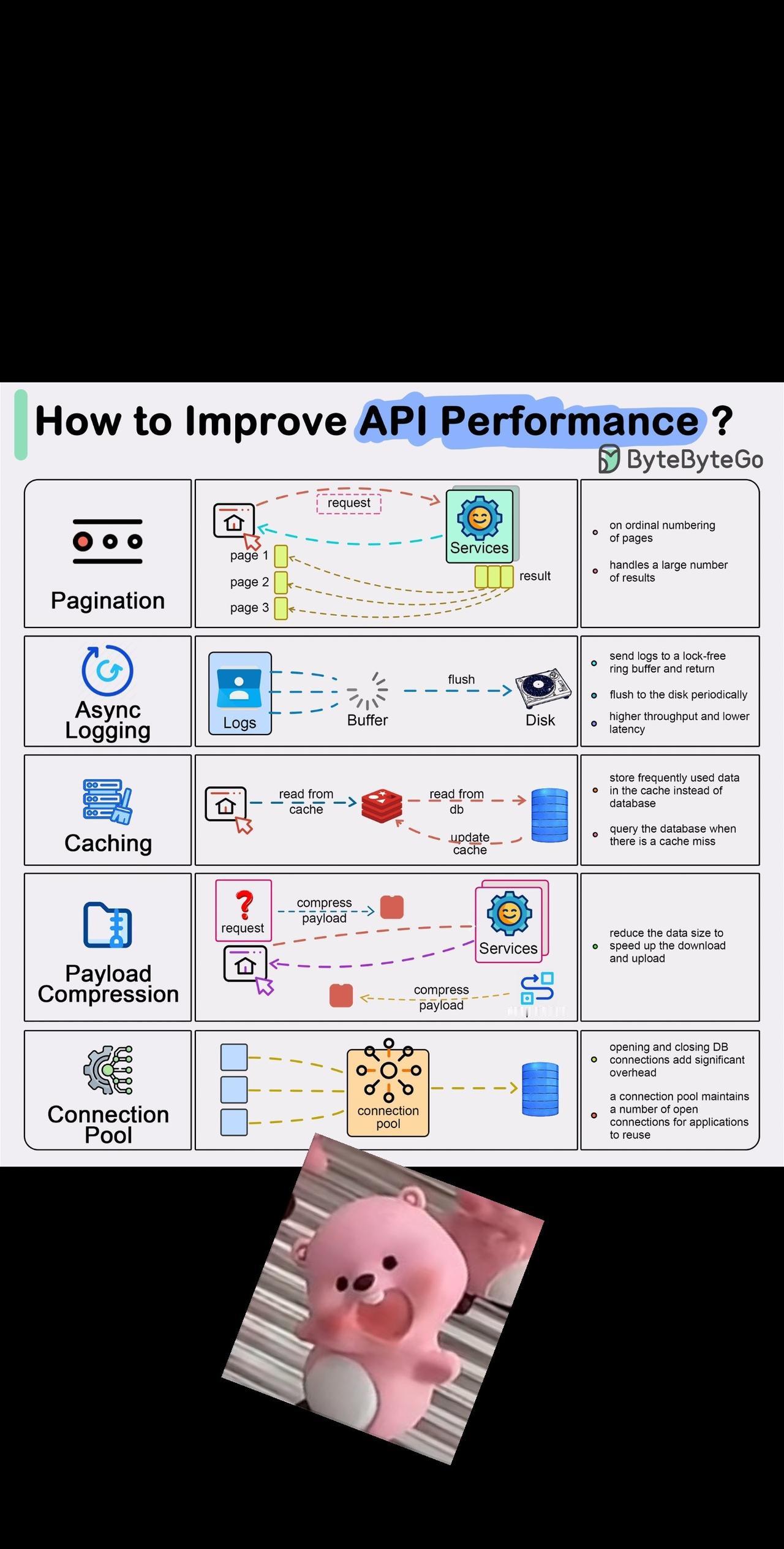 How to Improve API Performance ?

ByteByteGo

Pagination

request

Services

page 1

page 2

page 3

result

on ordinal numbering of pages

handles a large number of results

Async Logging

Logs

Buffer

flush

Disk

send logs to a lock-free ring buffer and return

flush to the disk periodically

higher throughput and lower latency

Caching

read from cache

read from db

update cache

store frequently used data in the cache instead of database

query the database when there is a cache miss

Payload Compression

request

compress payload

Services

compress payload

reduce the data size to speed up the download and upload

Connection Pool

connection pool

opening and closing DB connections add significant overhead

a connection pool maintains a number of open connections for applications to reuse